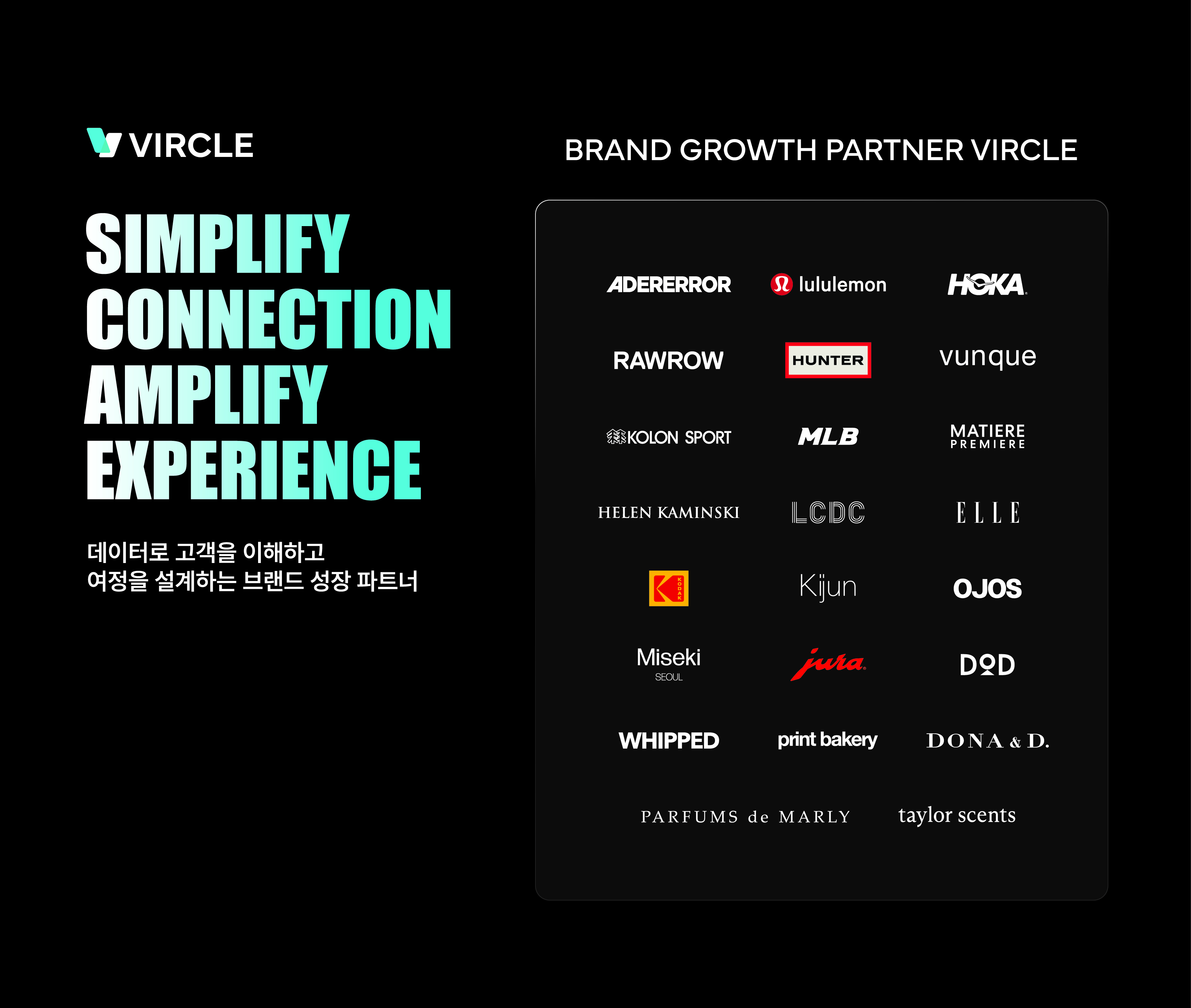 VIRCLE

SIMPLIFY
CONNECTION
AMPLIFY
EXPERIENCE

데이터로 고객을 이해하고
여정을 설계하는 브랜드 성장 파트너

BRAND GROWTH PARTNER VIRCLE

ADERERROR
lululemon
HOKA
RAWROW
HUNTER
vunque
KOLON SPORT
MLB
MATIERE PREMIERE
HELEN KAMINSKI
LCDC
ELLE
KODAK
Kijun
OJOS
Miseki SEOUL
jura
DOD
WHIPPED
print bakery
DONA & D.
PARFUMS de MARLY
taylor scents